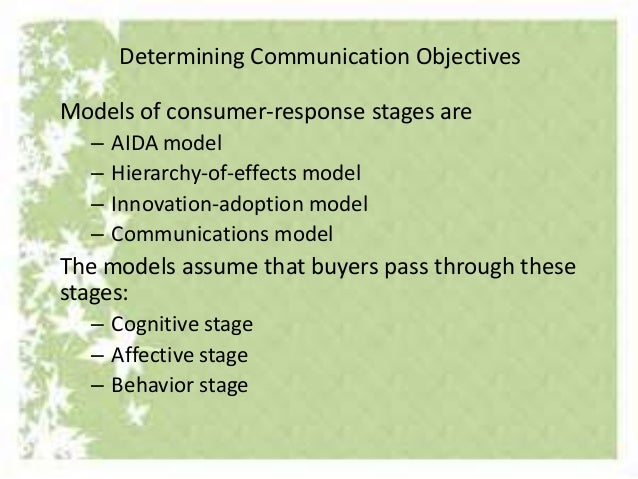 Determining Communication Objectives

Models of consumer-response stages are
– AIDA model
– Hierarchy-of-effects model
– Innovation-adoption model
– Communications model

The models assume that buyers pass through these stages:
– Cognitive stage
– Affective stage
– Behavior stage